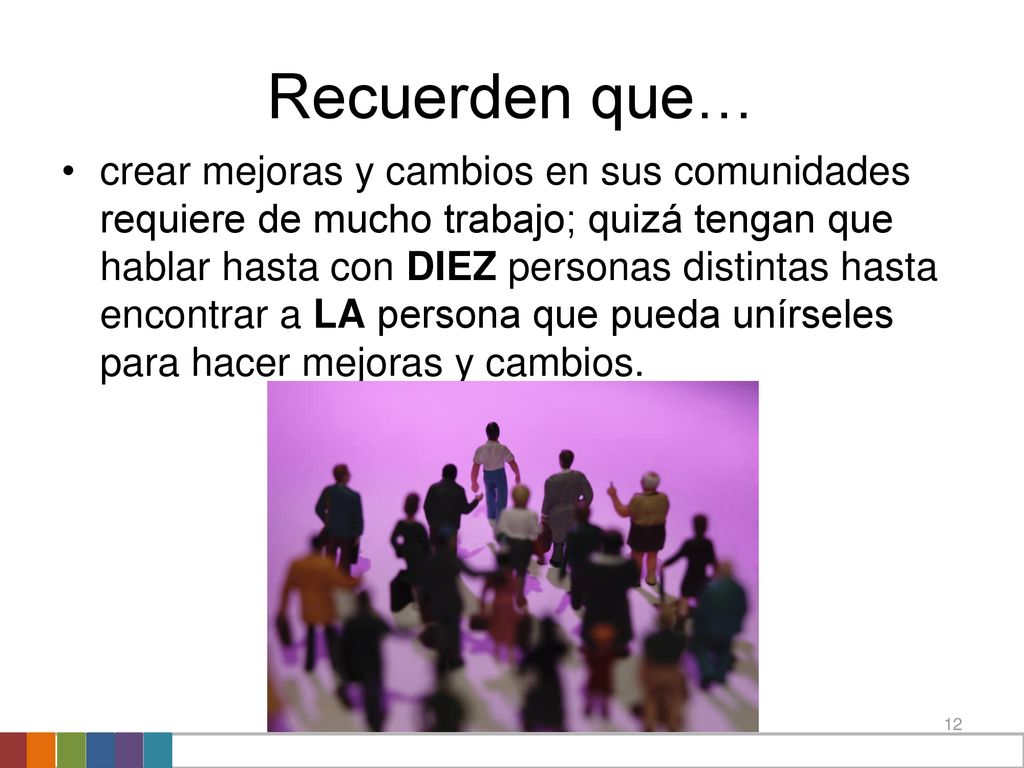 Recuerden que…

• crear mejoras y cambios en sus comunidades requiere de mucho trabajo; quizá tengan que hablar hasta con DIEZ personas distintas hasta encontrar a LA persona que pueda unírseles para hacer mejoras y cambios.

12